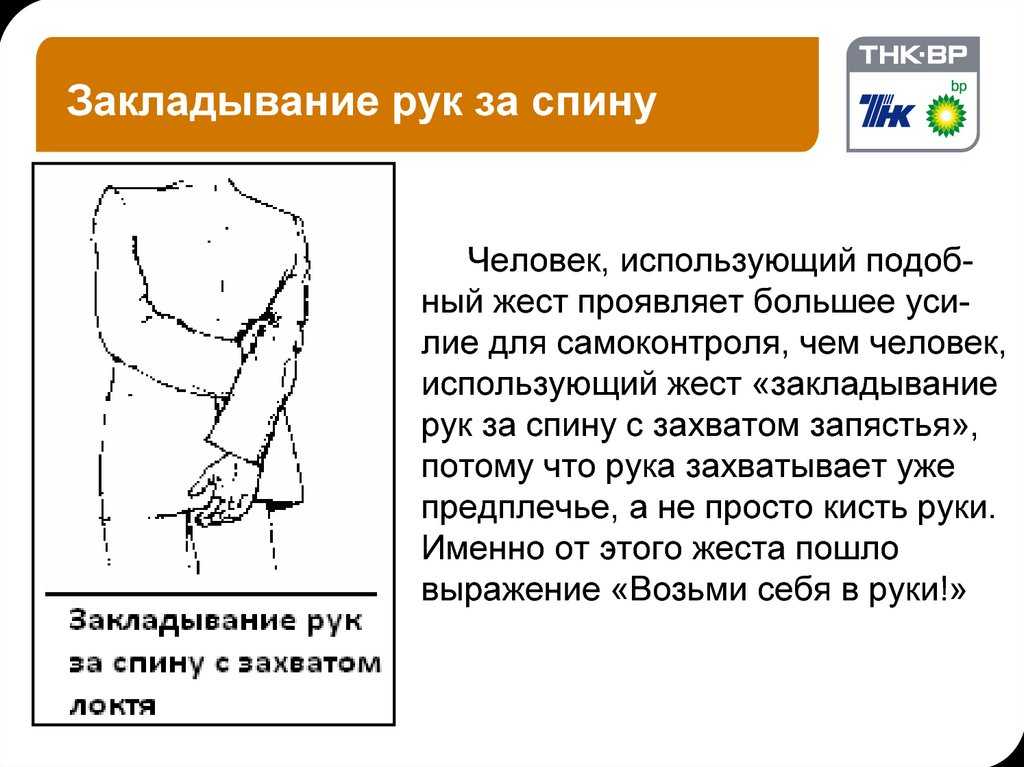 Закладывание рук за спину

ТНК-BP

ТНК

bp

Закладывание рук за спину с захватом локтя

Человек, использующий подобный жест проявляет большее усилие для самоконтроля, чем человек, использующий жест «закладывание рук за спину с захватом запястья», потому что рука захватывает уже предплечье, а не просто кисть руки. Именно от этого жеста пошло выражение «Возьми себя в руки!»